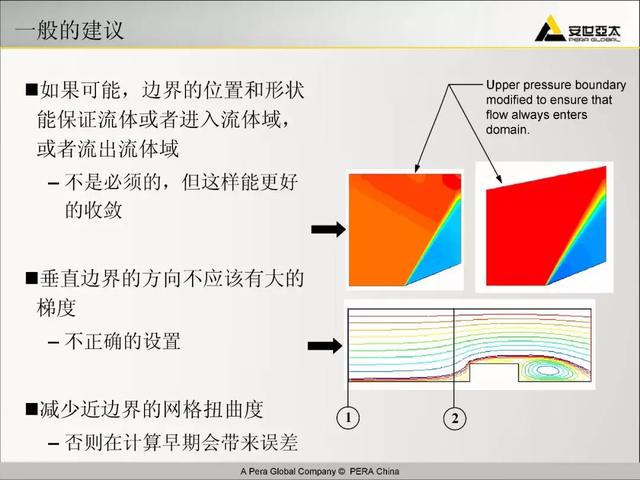 一般的建议

安世亞太 PERA GLOBAL

■如果可能，边界的位置和形状能保证流体或者进入流体域，或者流出流体域

– 不是必须的，但这样能更好的收敛

■垂直边界的方向不应该有大的梯度

– 不正确的设置

■减少近边界的网格扭曲度

– 否则在计算早期会带来误差

Upper pressure boundary modified to ensure that flow always enters domain.

1

2

A Pera Global Company © PERA China